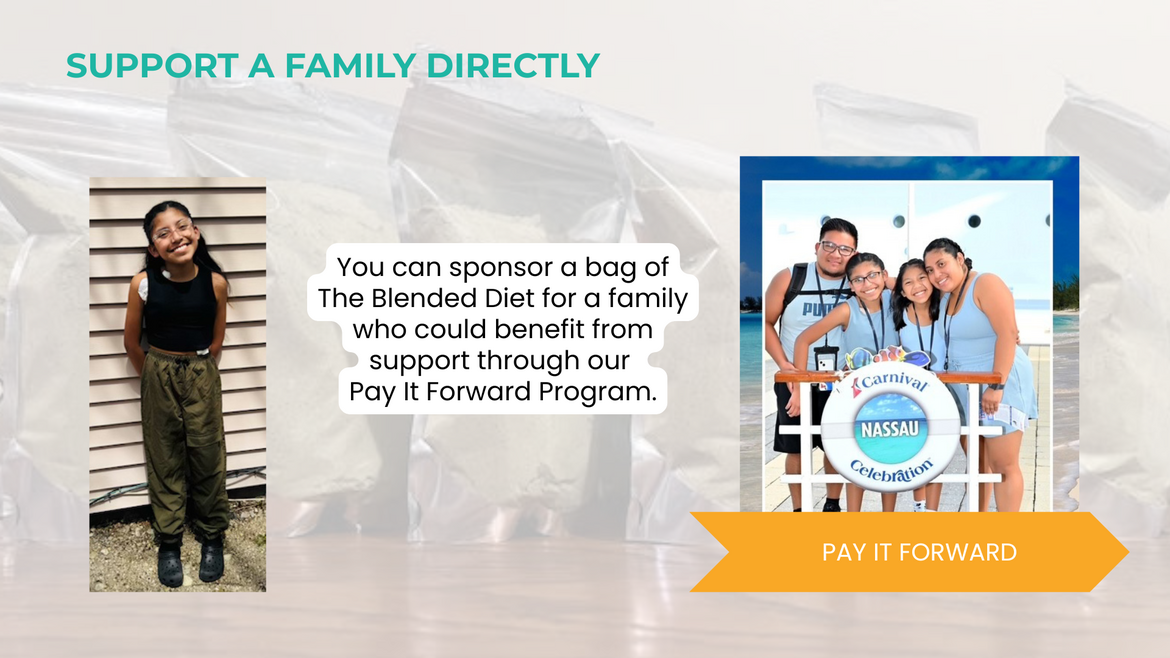 SUPPORT A FAMILY DIRECTLY

You can sponsor a bag of The Blended Diet for a family who could benefit from support through our Pay It Forward Program.

PUMA

Carnival
NASSAU
Celebration

PAY IT FORWARD